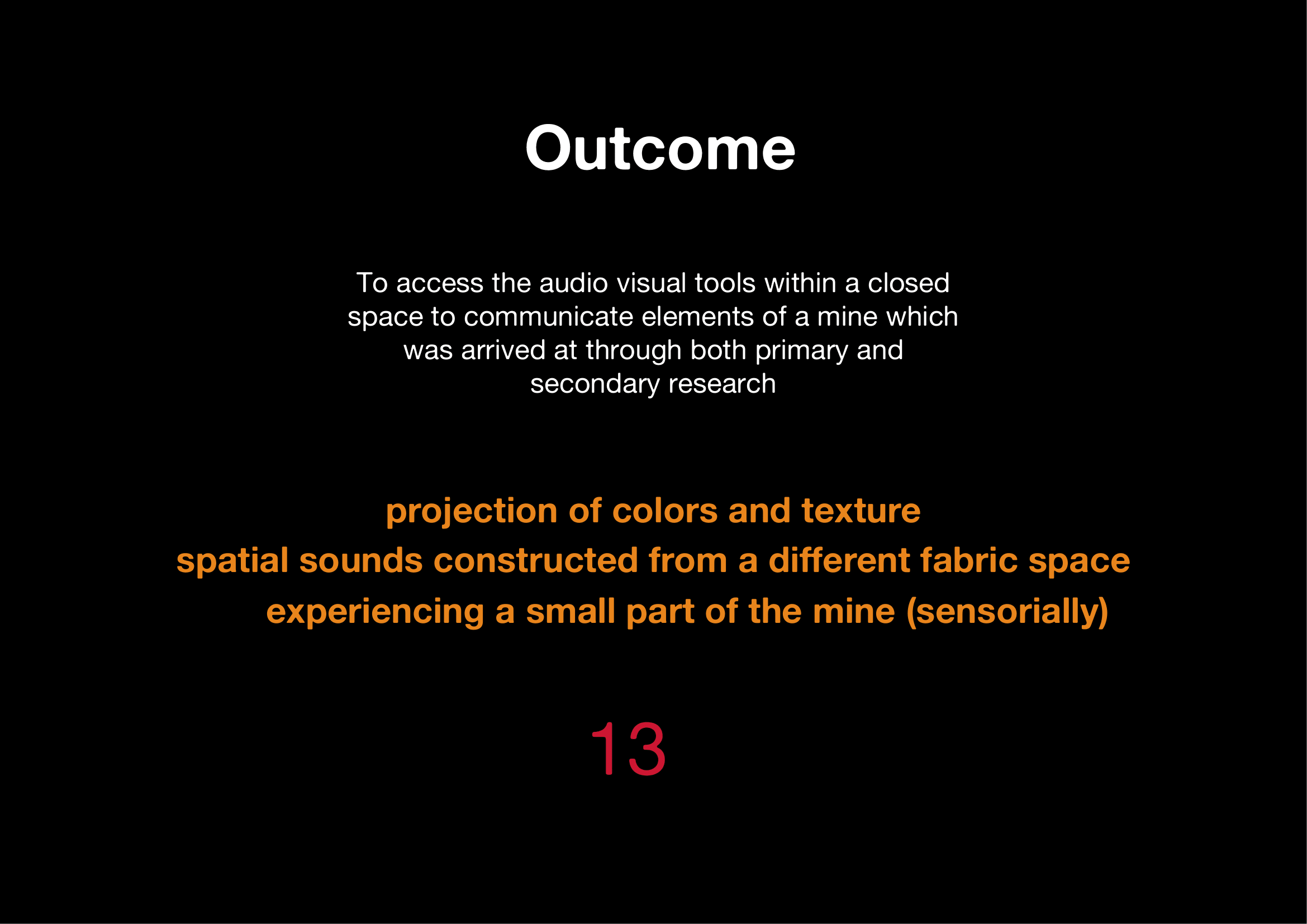 Outcome

To access the audio visual tools within a closed space to communicate elements of a mine which was arrived at through both primary and secondary research

projection of colors and texture
spatial sounds constructed from a different fabric space
experiencing a small part of the mine (sensorially)

13